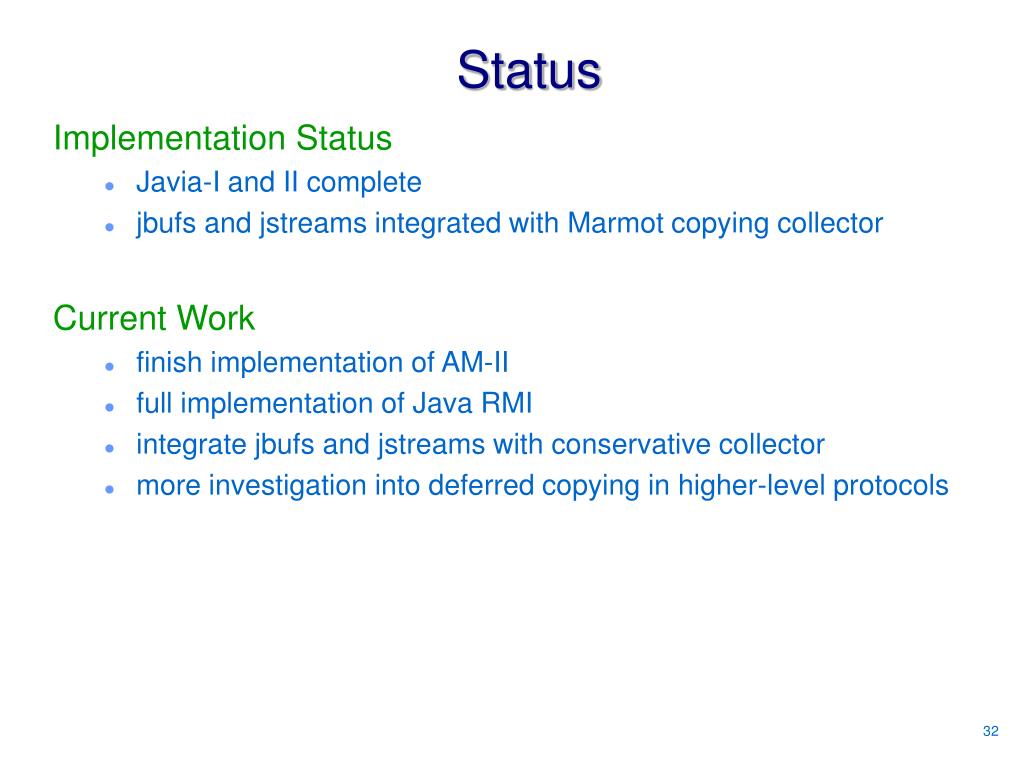 Status

Implementation Status

- Javia-I and II complete
- jbufs and jstreams integrated with Marmot copying collector

Current Work

- finish implementation of AM-II
- full implementation of Java RMI
- integrate jbufs and jstreams with conservative collector
- more investigation into deferred copying in higher-level protocols

32